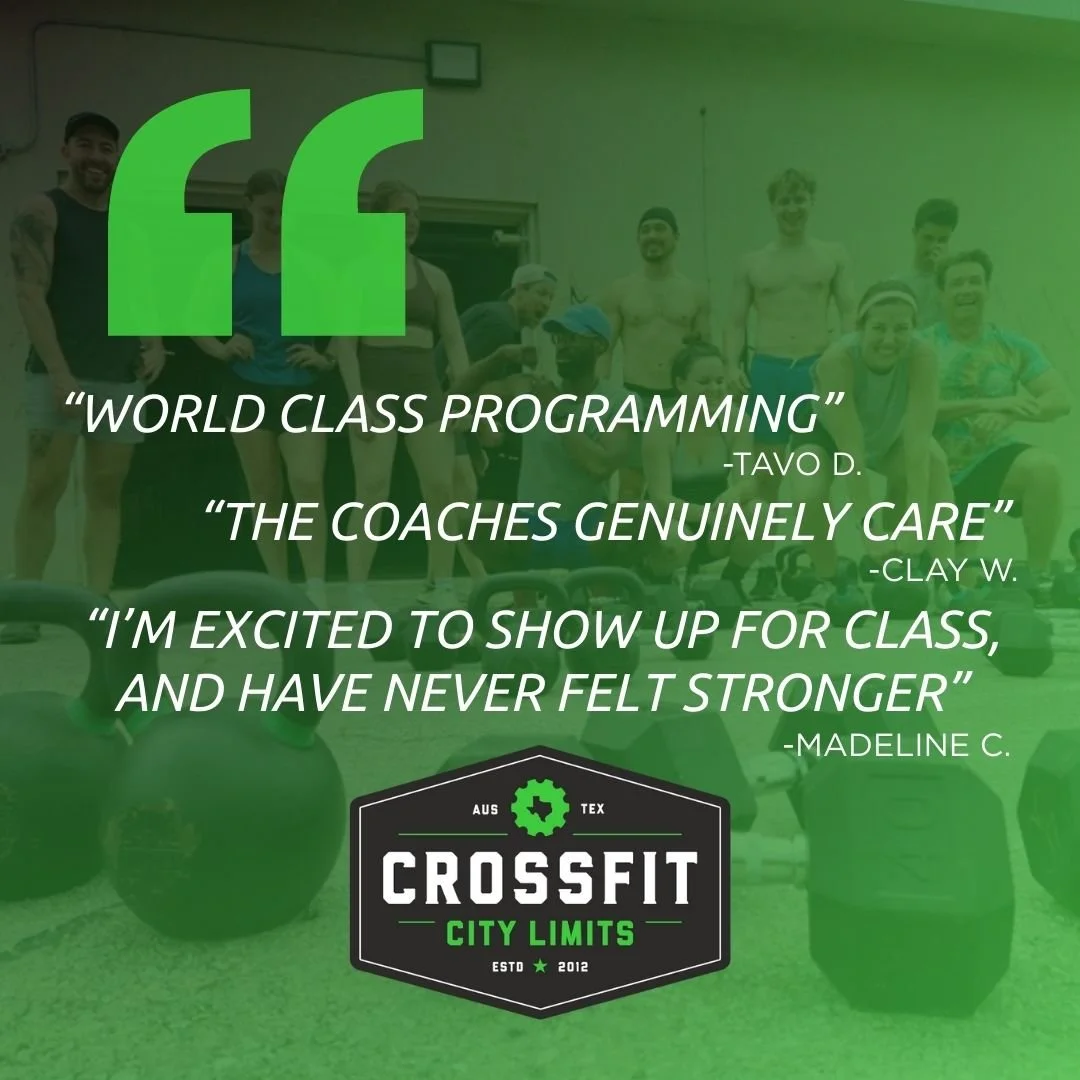 “

“WORLD CLASS PROGRAMMING”
-TAVO D.

“THE COACHES GENUINELY CARE”
-CLAY W.

“I’M EXCITED TO SHOW UP FOR CLASS, AND HAVE NEVER FELT STRONGER”
-MADELINE C.

AUS TEX
CROSSFIT
CITY LIMITS
ESTD ★ 2012